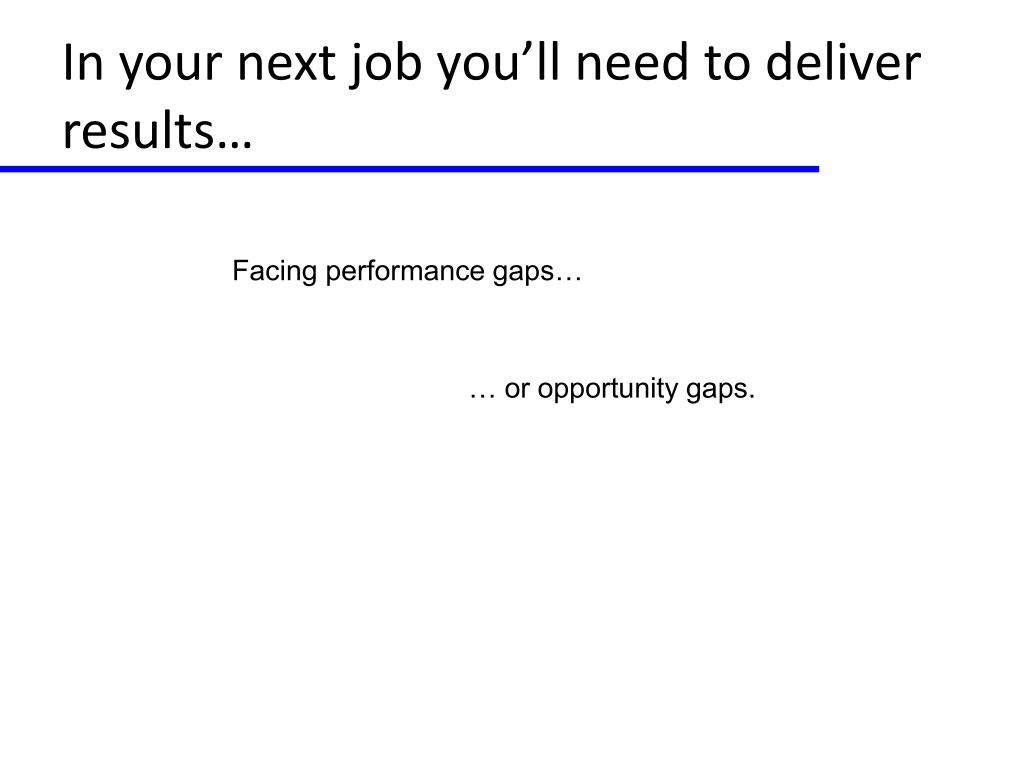 In your next job you’ll need to deliver results…

Facing performance gaps…

… or opportunity gaps.